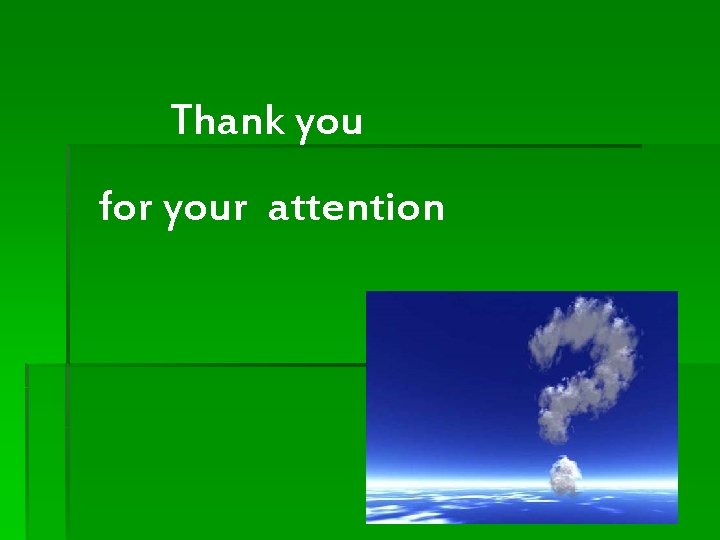 Thank you

for your attention